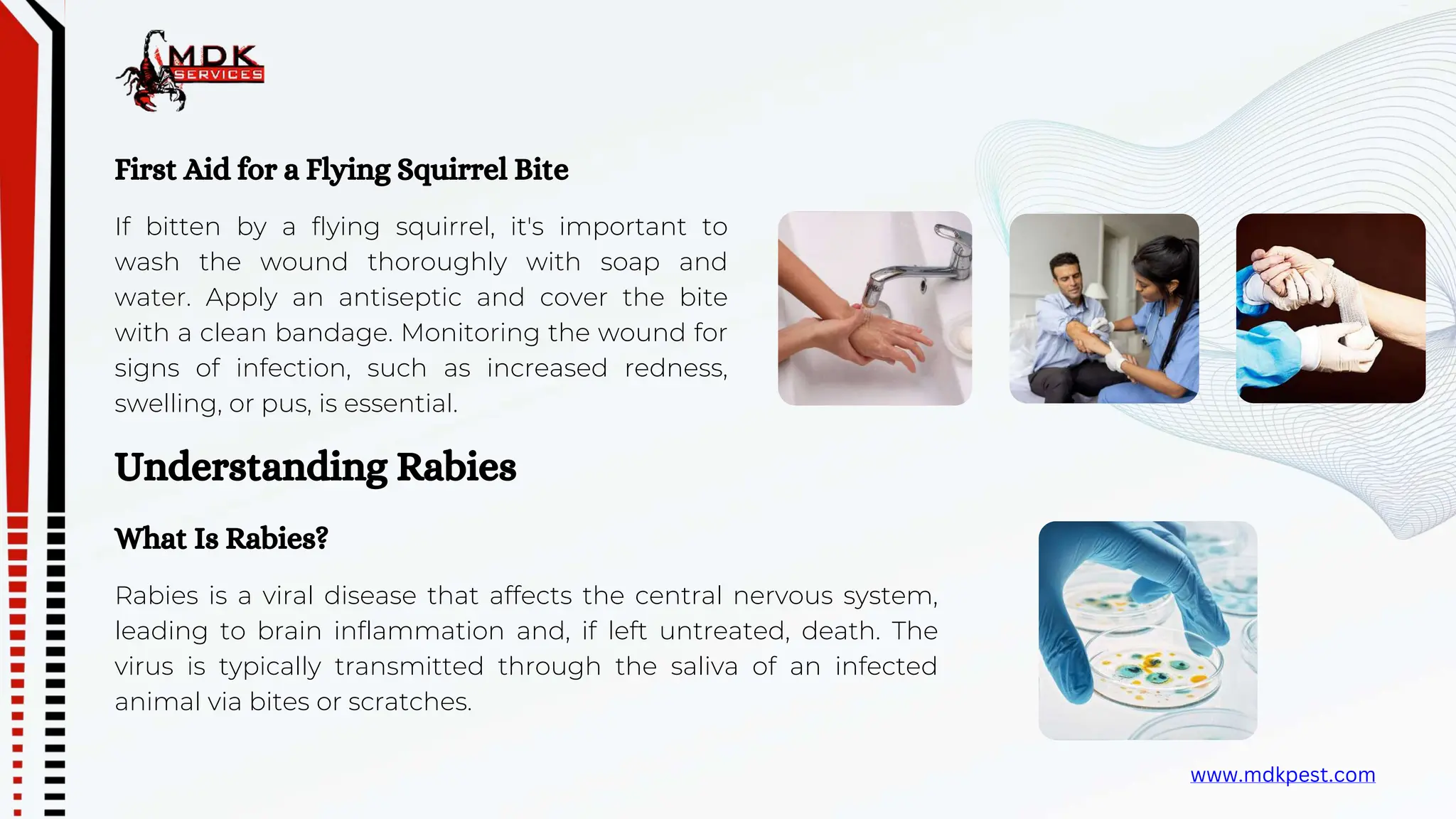 MDK SERVICES

First Aid for a Flying Squirrel Bite

If bitten by a flying squirrel, it's important to wash the wound thoroughly with soap and water. Apply an antiseptic and cover the bite with a clean bandage. Monitoring the wound for signs of infection, such as increased redness, swelling, or pus, is essential.

Understanding Rabies

What Is Rabies?

Rabies is a viral disease that affects the central nervous system, leading to brain inflammation and, if left untreated, death. The virus is typically transmitted through the saliva of an infected animal via bites or scratches.

www.mdkpest.com